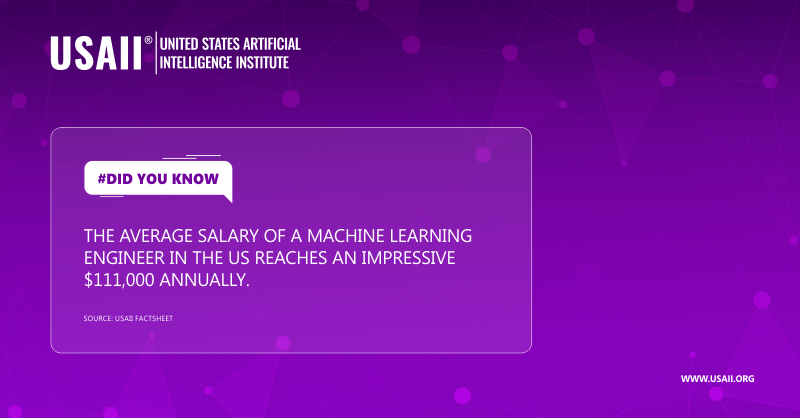 USAII® UNITED STATES ARTIFICIAL INTELLIGENCE INSTITUTE

#DID YOU KNOW

THE AVERAGE SALARY OF A MACHINE LEARNING ENGINEER IN THE US REACHES AN IMPRESSIVE \$111,000 ANNUALLY.

SOURCE: USAII FACTSHEET

WWW.USAII.ORG